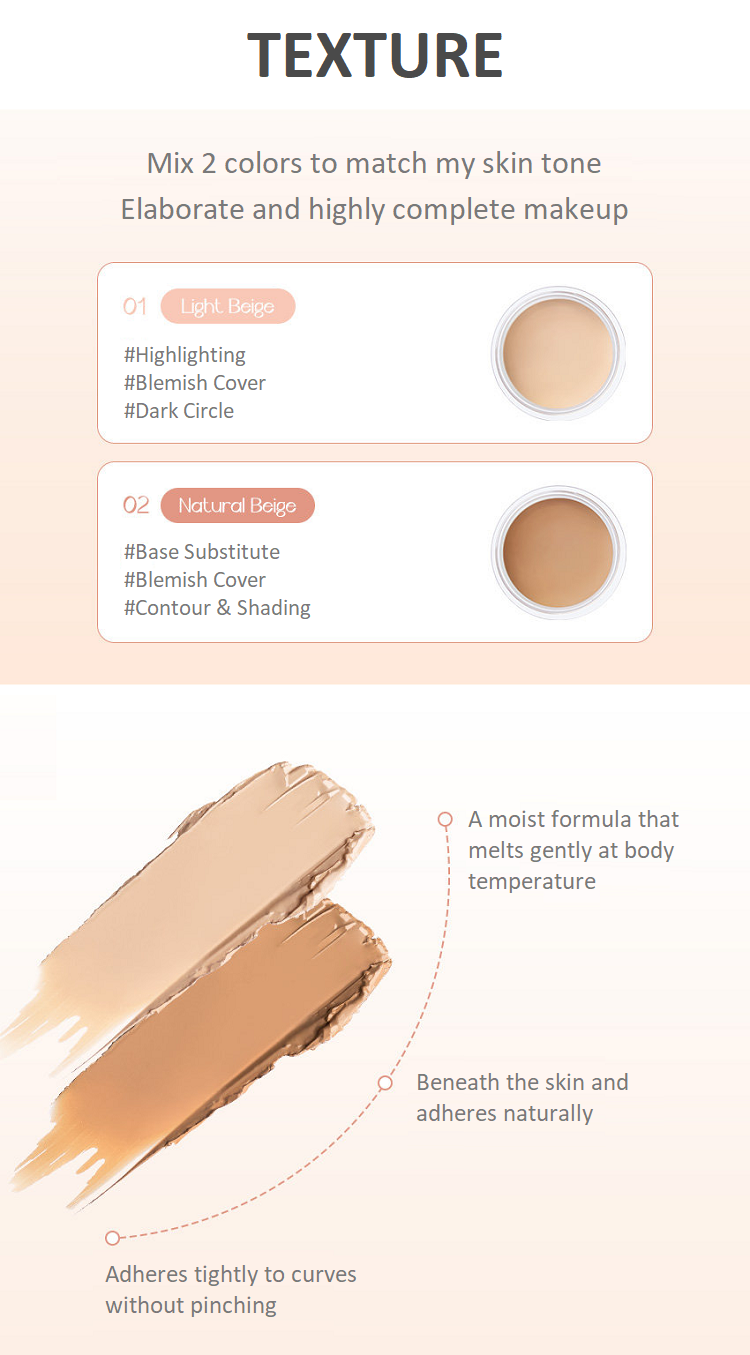 TEXTURE

Mix 2 colors to match my skin tone
Elaborate and highly complete makeup

01 Light Beige

#Highlighting
#Blemish Cover
#Dark Circle

02 Natural Beige

#Base Substitute
#Blemish Cover
#Contour & Shading

A moist formula that melts gently at body temperature

Beneath the skin and adheres naturally

Adheres tightly to curves without pinching